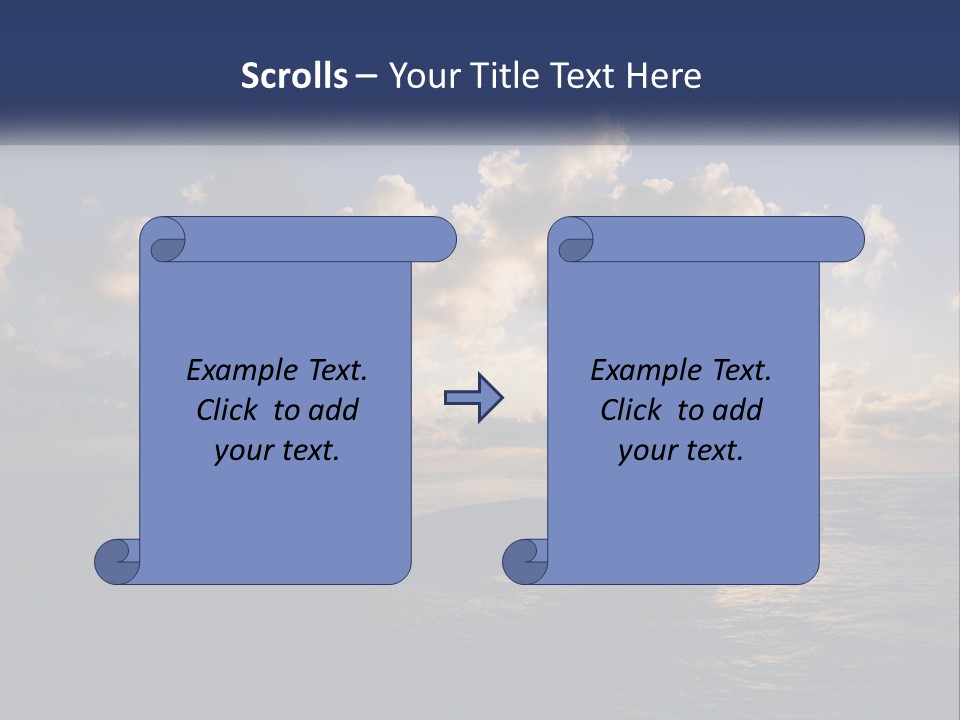 Scrolls – Your Title Text Here

Example Text. Click to add your text.

Example Text. Click to add your text.